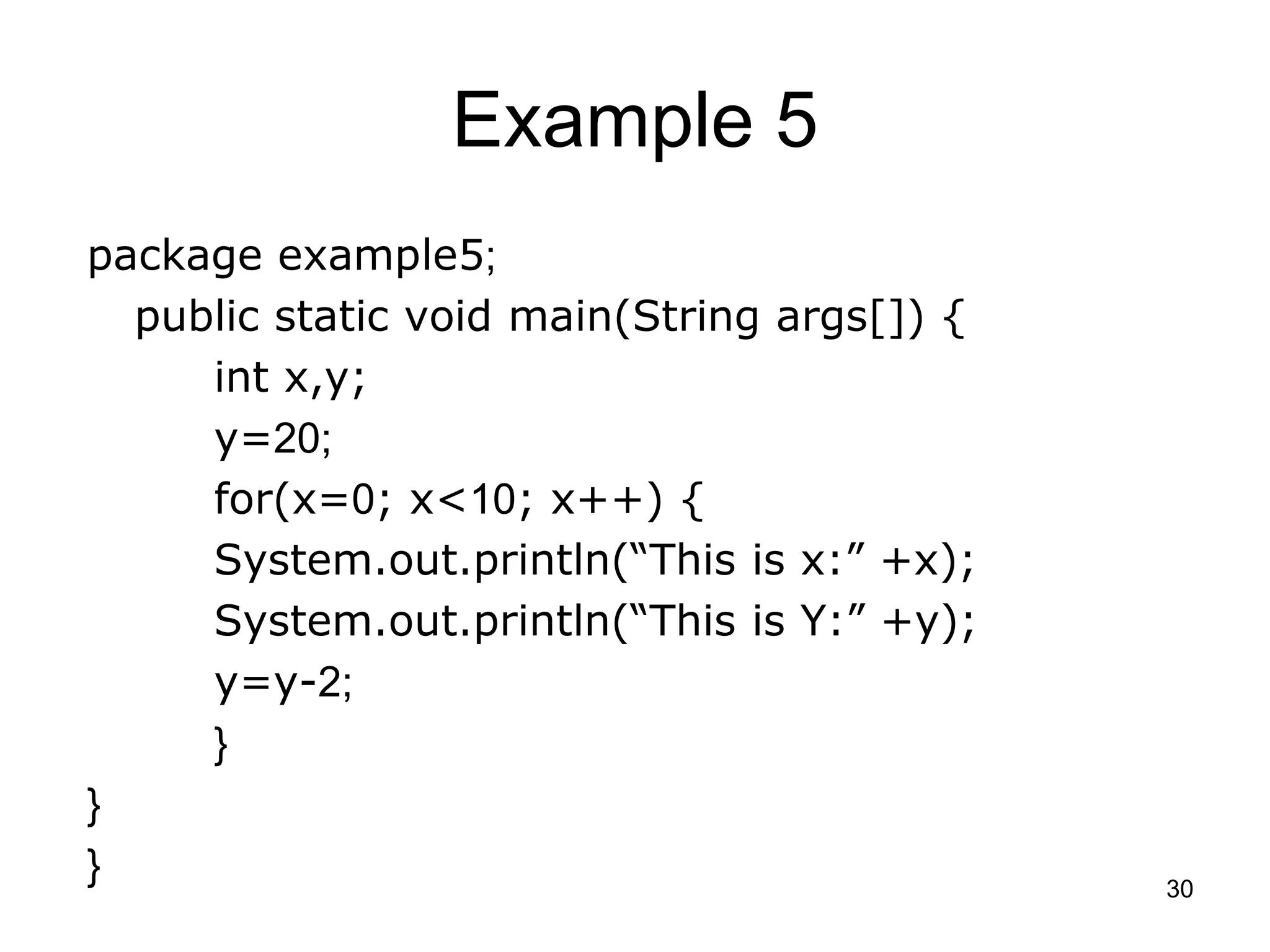 Example 5

package example5;
public static void main(String args[]) {
int x,y;
y=20;
for(x=0; x<10; x++) {
System.out.println(“This is x:” +x);
System.out.println(“This is Y:” +y);
y=y-2;
}
}
}

30